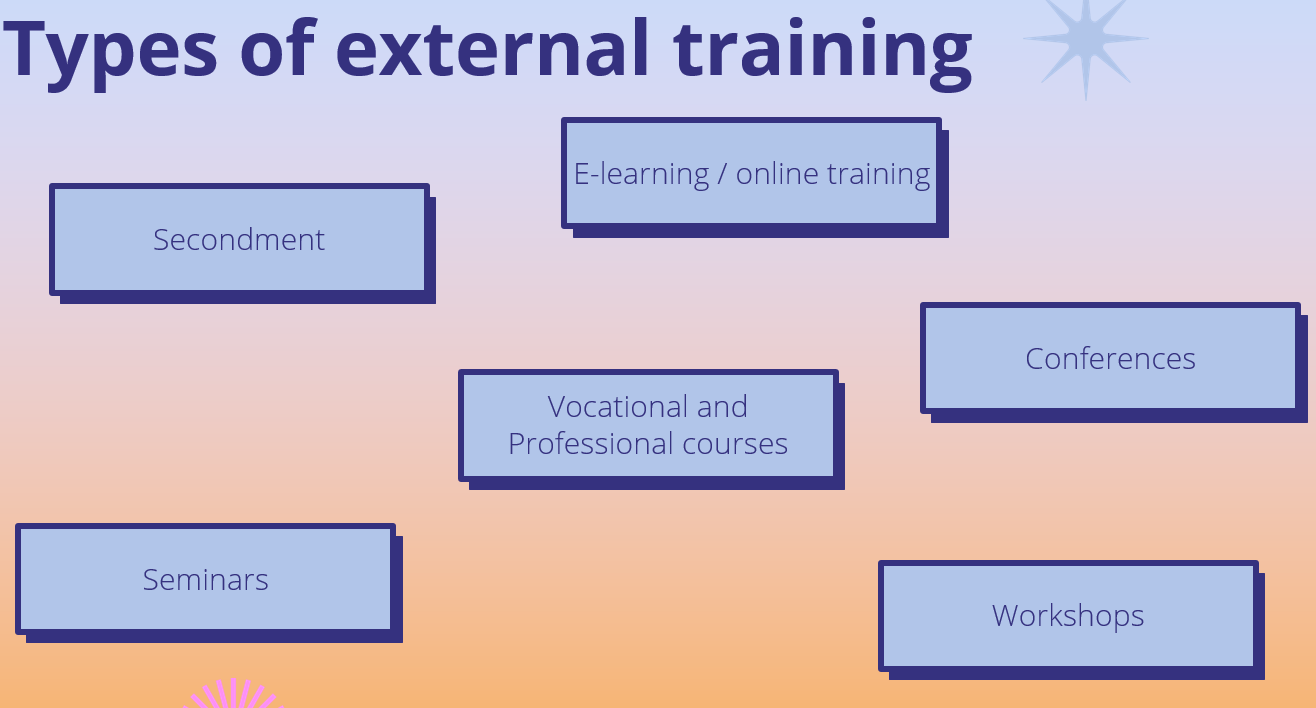 Types of external training

E-learning / online training

Secondment

Conferences

Vocational and Professional courses

Seminars

Workshops